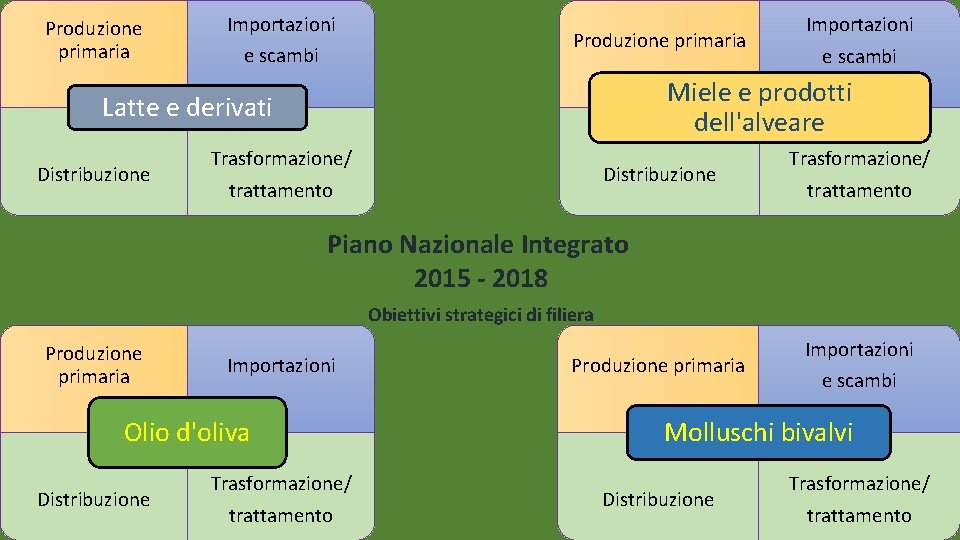 Produzione primaria

Importazioni e scambi

Latte e derivati

Distribuzione

Trasformazione/ trattamento

Produzione primaria

Importazioni e scambi

Miele e prodotti dell'alveare

Distribuzione

Trasformazione/ trattamento

Piano Nazionale Integrato
2015 - 2018

Obiettivi strategici di filiera

Produzione primaria

Importazioni

Olio d'oliva

Distribuzione

Trasformazione/ trattamento

Produzione primaria

Importazioni e scambi

Molluschi bivalvi

Distribuzione

Trasformazione/ trattamento